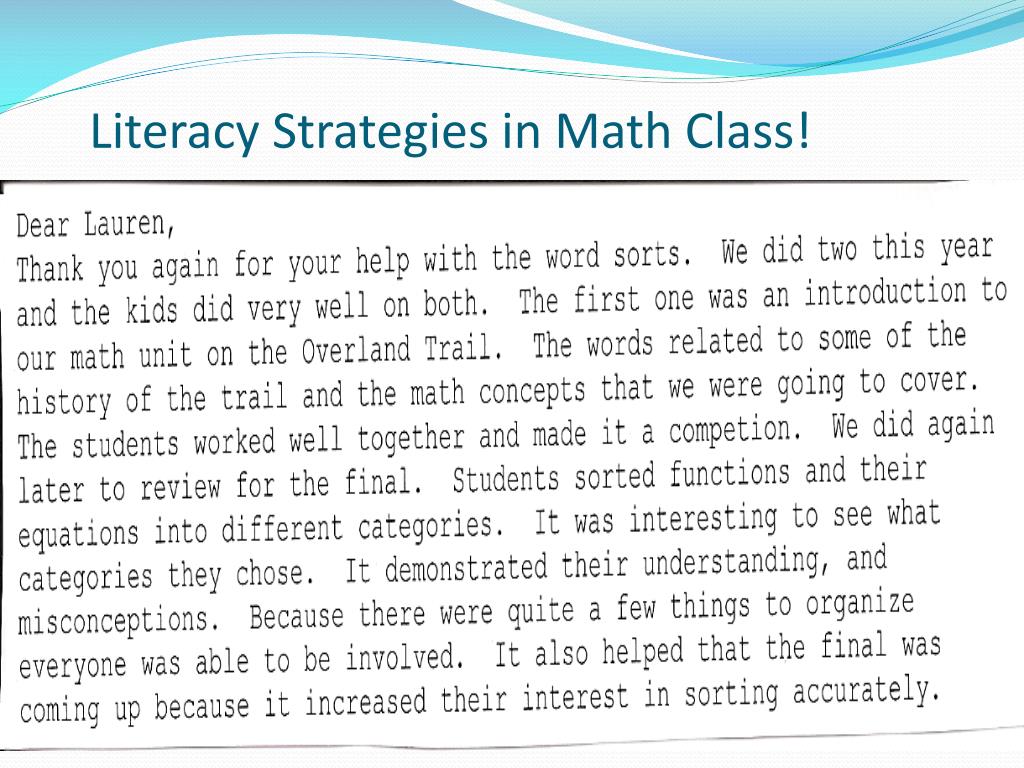 Literacy Strategies in Math Class!

Dear Lauren,
Thank you again for your help with the word sorts. We did two this year and the kids did very well on both. The first one was an introduction to our math unit on the Overland Trail. The words related to some of the history of the trail and the math concepts that we were going to cover. The students worked well together and made it a competion. We did again later to review for the final. Students sorted functions and their equations into different categories. It was interesting to see what categories they chose. It demonstrated their understanding, and misconceptions. Because there were quite a few things to organize everyone was able to be involved. It also helped that the final was coming up because it increased their interest in sorting accurately.